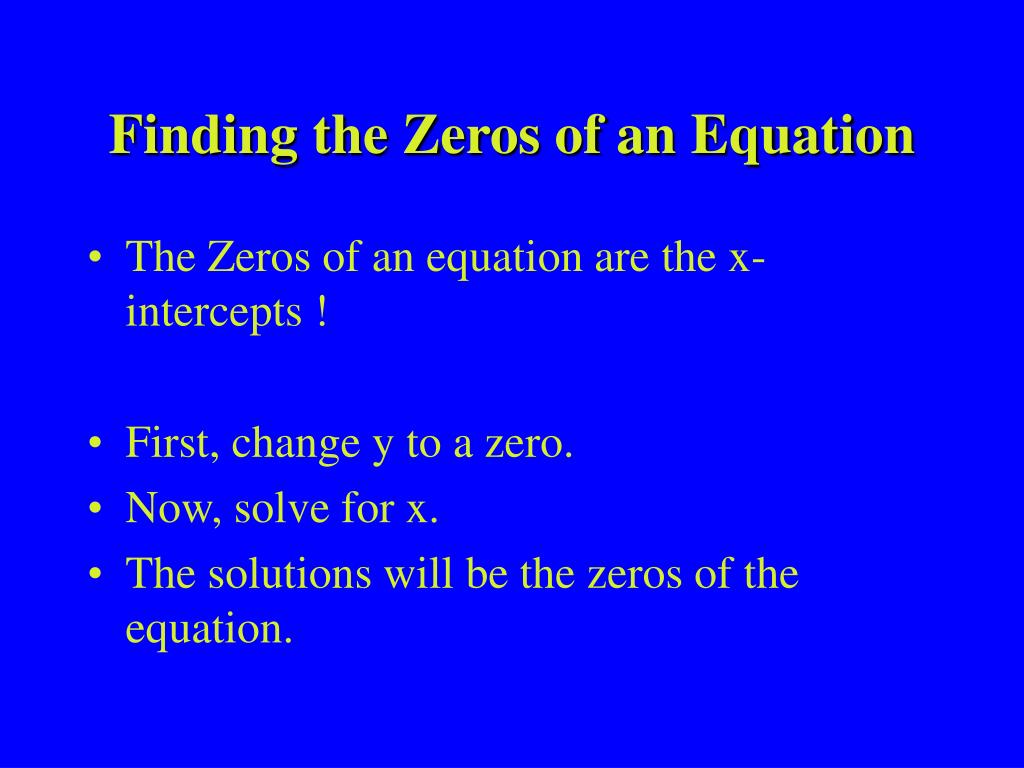 Finding the Zeros of an Equation

• The Zeros of an equation are the x-intercepts !

• First, change y to a zero.
• Now, solve for x.
• The solutions will be the zeros of the equation.